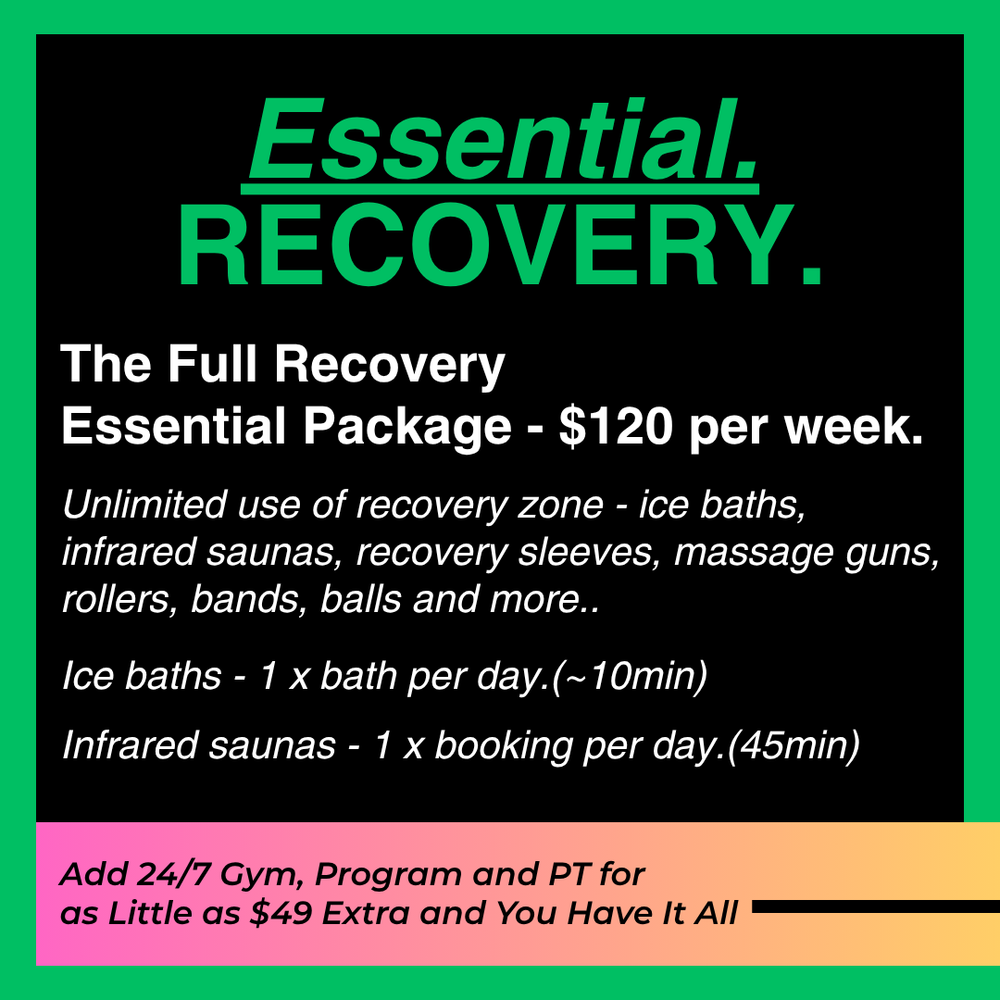 Essential.
RECOVERY.

The Full Recovery
Essential Package - $120 per week.

Unlimited use of recovery zone - ice baths, infrared saunas, recovery sleeves, massage guns, rollers, bands, balls and more..

Ice baths - 1 x bath per day.(~10min)

Infrared saunas - 1 x booking per day.(45min)

Add 24/7 Gym, Program and PT for as Little as $49 Extra and You Have It All